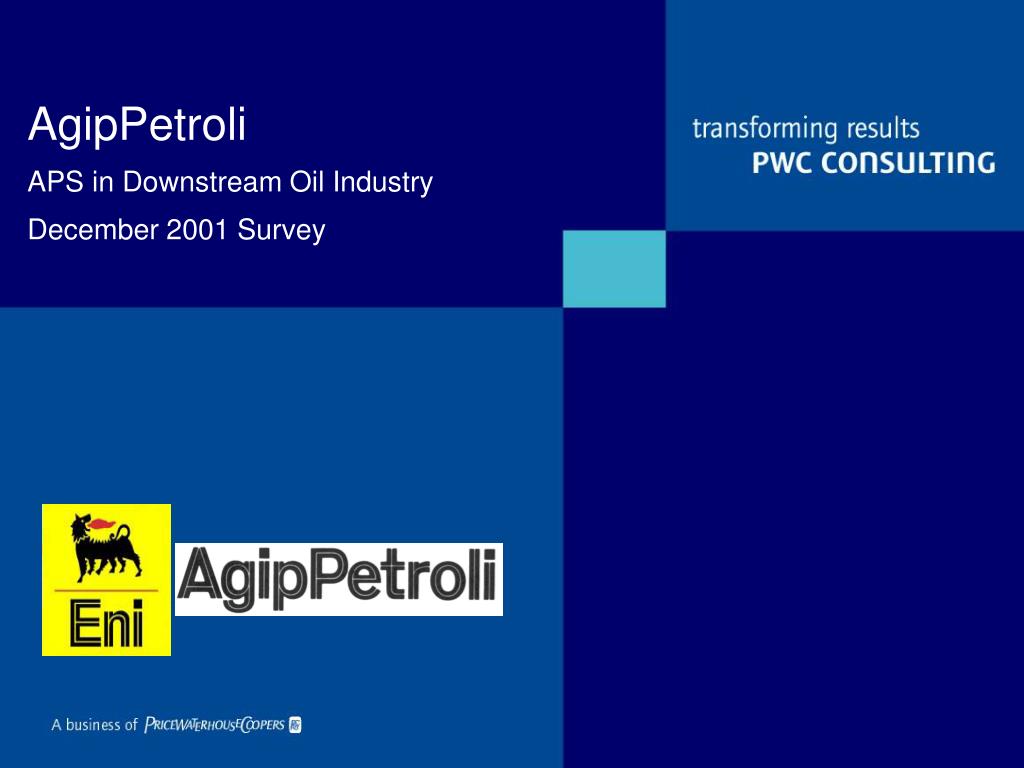 AgipPetroli

APS in Downstream Oil Industry

December 2001 Survey

transforming results
PWC CONSULTING

Eni

AgipPetroli

A business of PRICEWATERHOUSECOOPERS